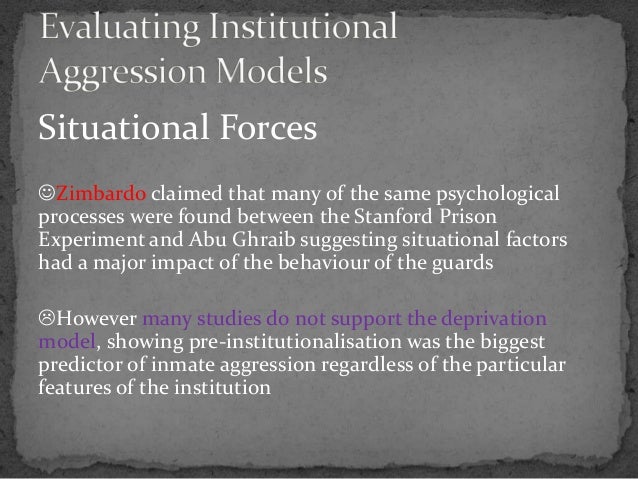 Evaluating Institutional Aggression Models

Situational Forces

☺Zimbardo claimed that many of the same psychological processes were found between the Stanford Prison Experiment and Abu Ghraib suggesting situational factors had a major impact of the behaviour of the guards

☹However many studies do not support the deprivation model, showing pre-institutionalisation was the biggest predictor of inmate aggression regardless of the particular features of the institution